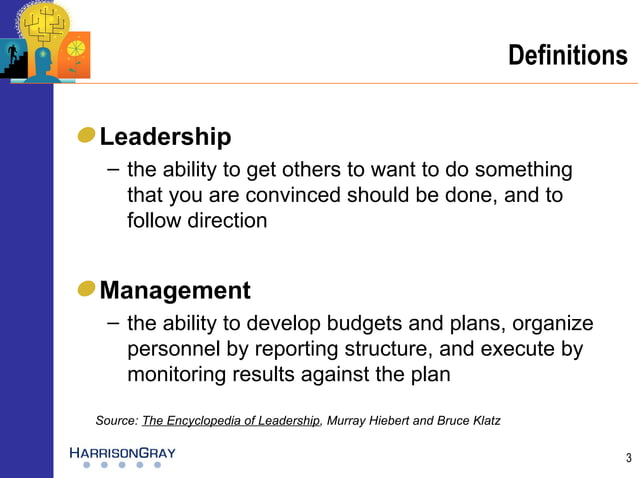 Definitions

Leadership

– the ability to get others to want to do something that you are convinced should be done, and to follow direction

Management

– the ability to develop budgets and plans, organize personnel by reporting structure, and execute by monitoring results against the plan

Source: The Encyclopedia of Leadership, Murray Hiebert and Bruce Klatz

HARRISONGRAY

3